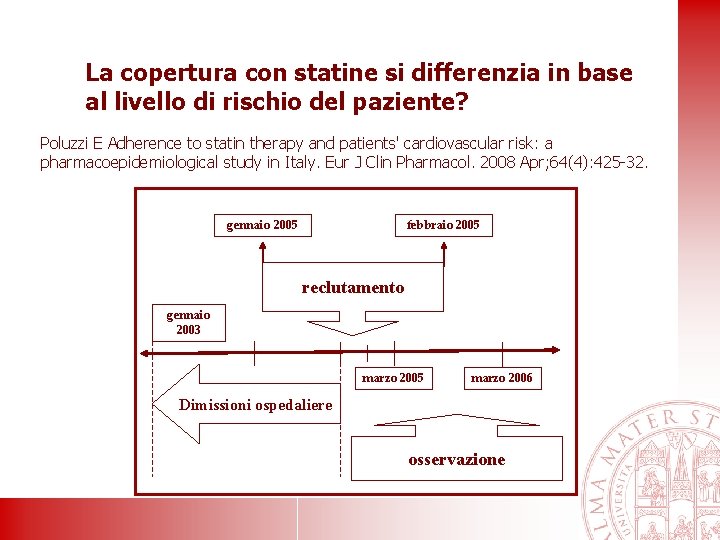 La copertura con statine si differenzia in base al livello di rischio del paziente?

Poluzzi E Adherence to statin therapy and patients' cardiovascular risk: a pharmacoepidemiological study in Italy. Eur J Clin Pharmacol. 2008 Apr;64(4):425-32.

gennaio 2005

febbraio 2005

reclutamento

gennaio 2003

marzo 2005

marzo 2006

Dimissioni ospedaliere

osservazione

ALMA MATER ST
UNIVERSITA